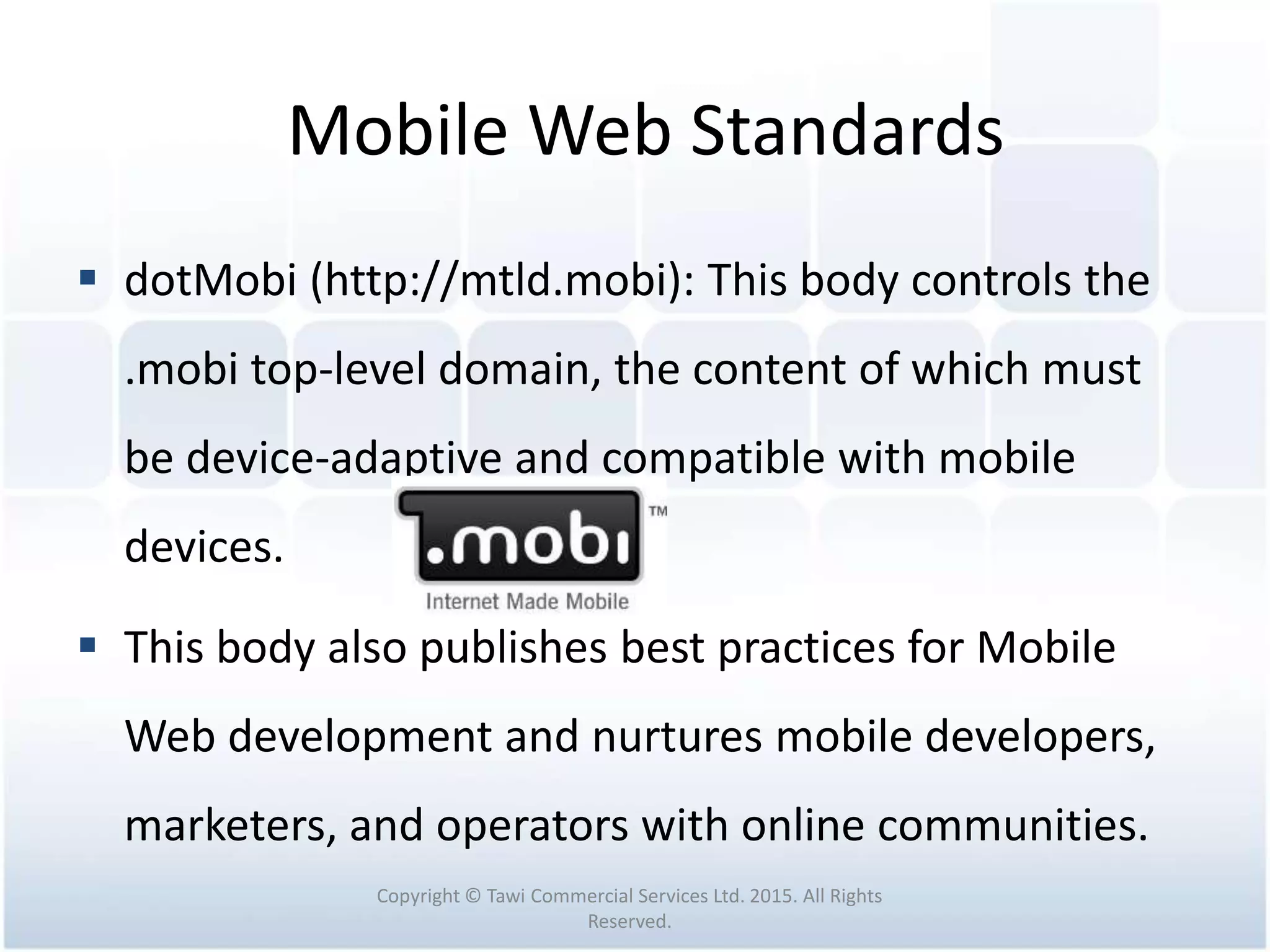 Mobile Web Standards

▪ dotMobi (http://mtld.mobi): This body controls the .mobi top-level domain, the content of which must be device-adaptive and compatible with mobile devices.

.mobi™
Internet Made Mobile

▪ This body also publishes best practices for Mobile Web development and nurtures mobile developers, marketers, and operators with online communities.

Copyright © Tawi Commercial Services Ltd. 2015. All Rights Reserved.